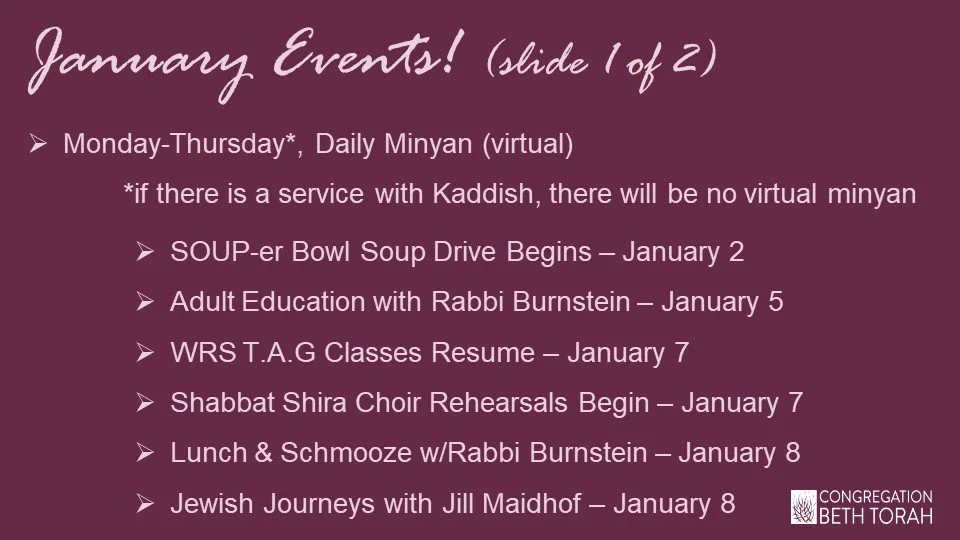 January Events! (slide 1 of 2)

➢ Monday-Thursday*, Daily Minyan (virtual)

*if there is a service with Kaddish, there will be no virtual minyan

➢ SOUP-er Bowl Soup Drive Begins – January 2

➢ Adult Education with Rabbi Burnstein – January 5

➢ WRS T.A.G Classes Resume – January 7

➢ Shabbat Shira Choir Rehearsals Begin – January 7

➢ Lunch & Schmooze w/Rabbi Burnstein – January 8

➢ Jewish Journeys with Jill Maidhof – January 8

CONGREGATION BETH TORAH